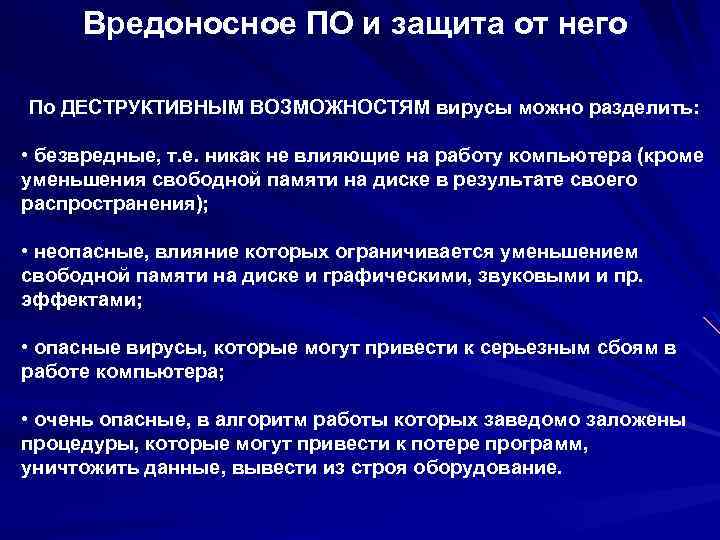 Вредоносное ПО и защита от него

По ДЕСТРУКТИВНЫМ ВОЗМОЖНОСТЯМ вирусы можно разделить:

• безвредные, т.е. никак не влияющие на работу компьютера (кроме уменьшения свободной памяти на диске в результате своего распространения);

• неопасные, влияние которых ограничивается уменьшением свободной памяти на диске и графическими, звуковыми и пр. эффектами;

• опасные вирусы, которые могут привести к серьезным сбоям в работе компьютера;

• очень опасные, в алгоритм работы которых заведомо заложены процедуры, которые могут привести к потере программ, уничтожить данные, вывести из строя оборудование.